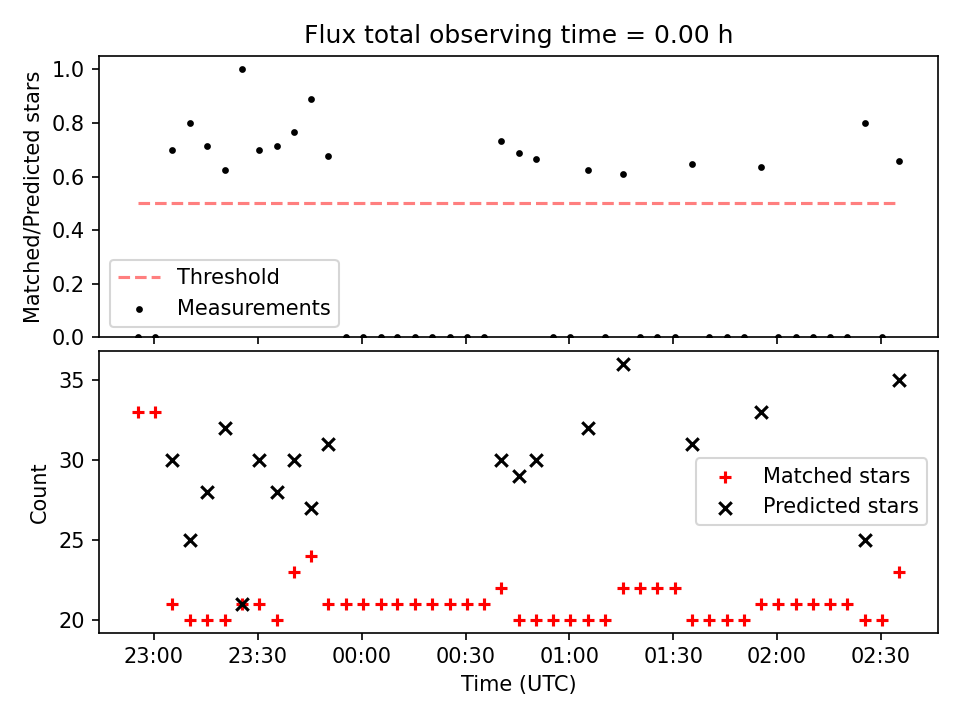 Flux total observing time = 0.00 h

Matched/Predicted stars

1.0
0.8
0.6
0.4
0.2
0.0

Threshold
Measurements

Count

35
30
25
20

Matched stars
Predicted stars

23:00
23:30
00:00
00:30
01:00
01:30
02:00
02:30

Time (UTC)